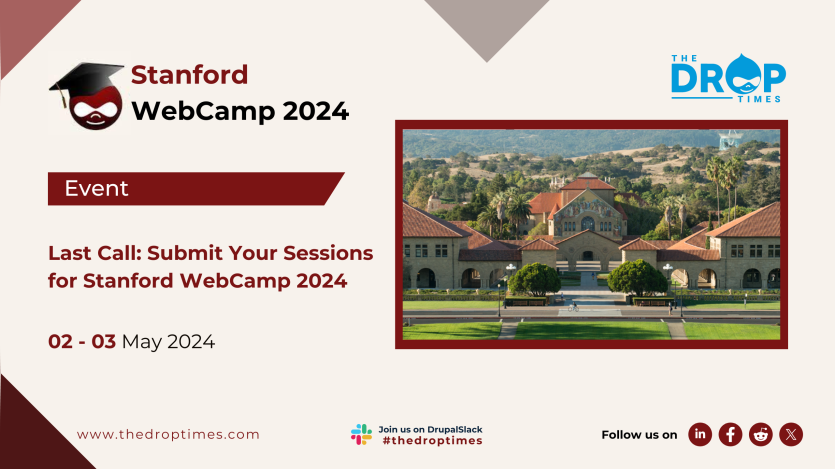 Stanford WebCamp 2024

THE DROP TIMES

Event

Last Call: Submit Your Sessions for Stanford WebCamp 2024

02 - 03 May 2024

www.thedroptimes.com

Join us on DrupalSlack #thedroptimes

Follow us on